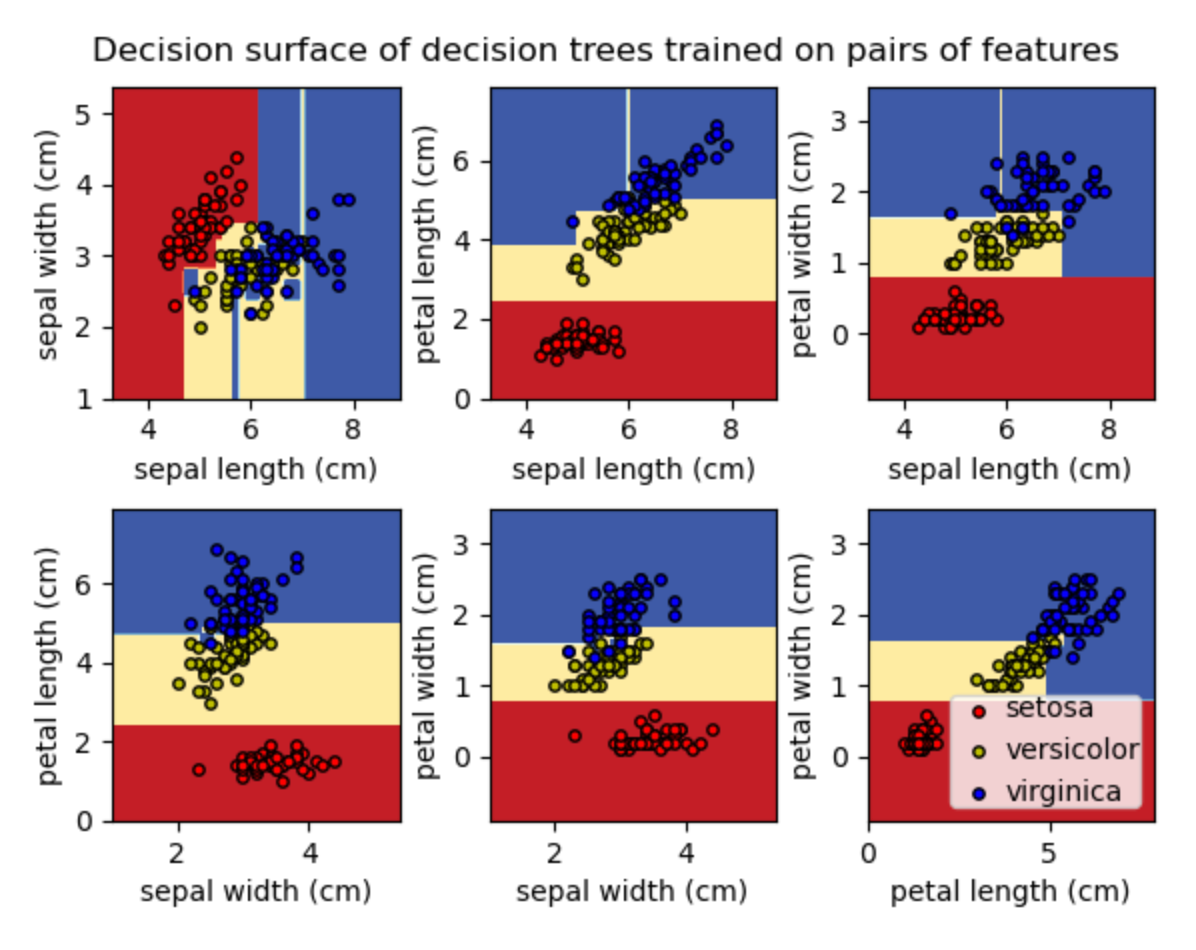 Decision surface of decision trees trained on pairs of features

sepal width (cm)
5
4
3
2
1
4
6
8
sepal length (cm)

petal length (cm)
6
4
2
0
4
6
8
sepal length (cm)

petal width (cm)
3
2
1
0
4
6
8
sepal length (cm)

petal length (cm)
6
4
2
0
2
4
sepal width (cm)

petal width (cm)
3
2
1
0
2
4
sepal width (cm)

petal width (cm)
3
2
1
0
0
5
petal length (cm)

setosa
versicolor
virginica